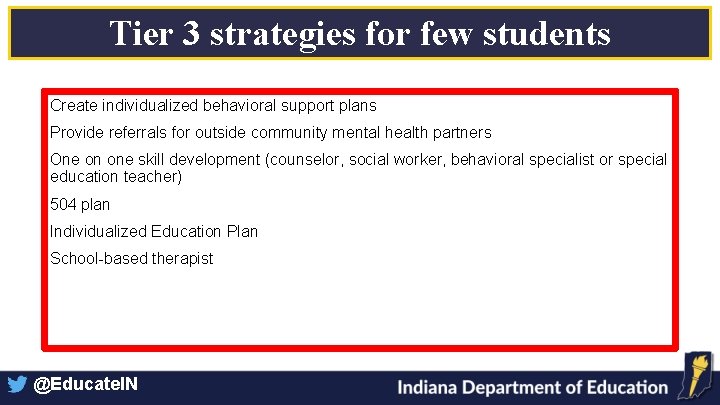 Tier 3 strategies for few students

Create individualized behavioral support plans

Provide referrals for outside community mental health partners

One on one skill development (counselor, social worker, behavioral specialist or special education teacher)

504 plan

Individualized Education Plan

School-based therapist

@EducateIN

Indiana Department of Education